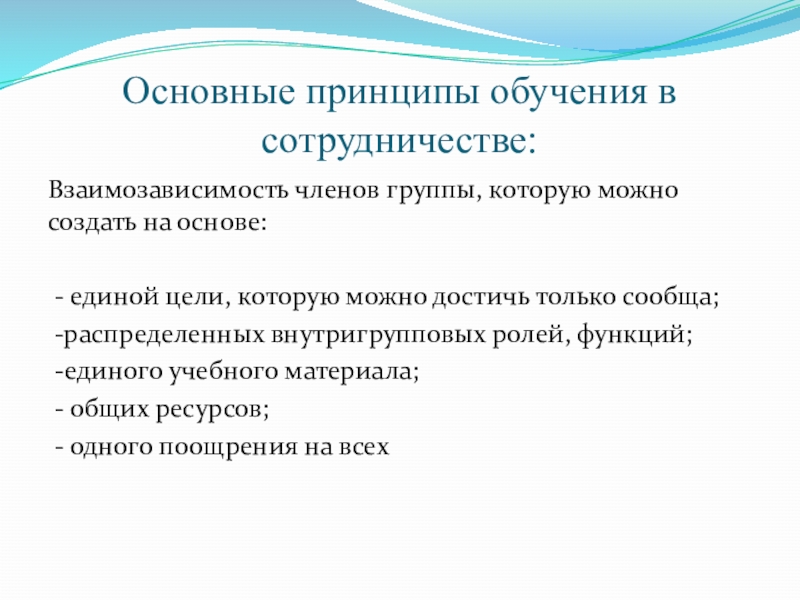 Основные принципы обучения в сотрудничестве:

Взаимозависимость членов группы, которую можно создать на основе:

- единой цели, которую можно достичь только сообща;
-распределенных внутригрупповых ролей, функций;
-единого учебного материала;
- общих ресурсов;
- одного поощрения на всех